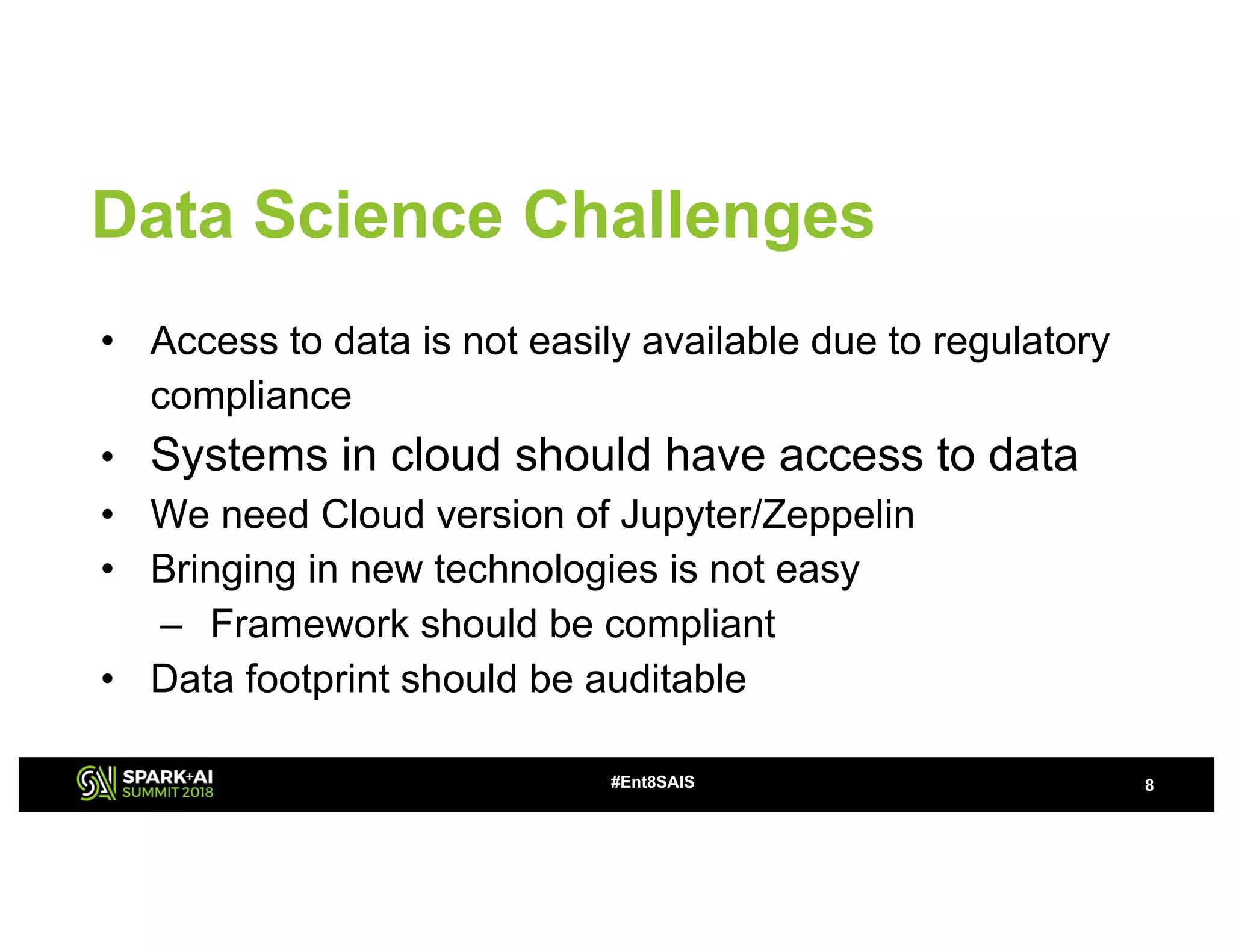 Data Science Challenges

• Access to data is not easily available due to regulatory compliance
• Systems in cloud should have access to data
• We need Cloud version of Jupyter/Zeppelin
• Bringing in new technologies is not easy
  – Framework should be compliant
• Data footprint should be auditable

SPARK+AI SUMMIT 2018

#Ent8SAIS

8